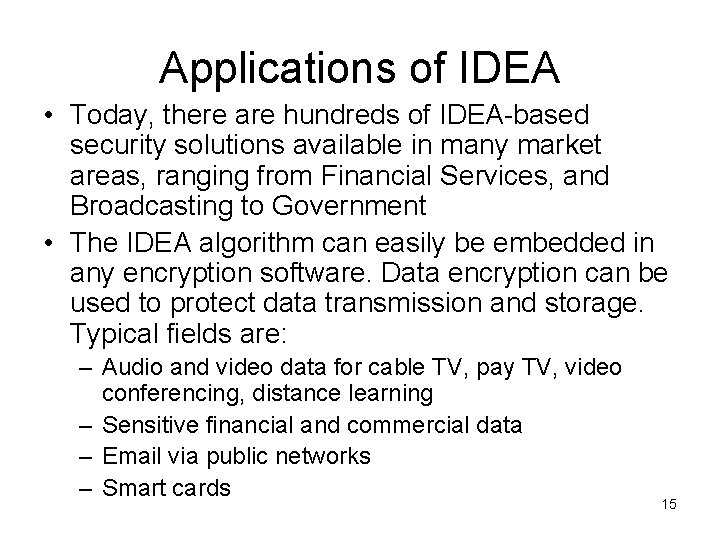 Applications of IDEA

• Today, there are hundreds of IDEA-based security solutions available in many market areas, ranging from Financial Services, and Broadcasting to Government

• The IDEA algorithm can easily be embedded in any encryption software. Data encryption can be used to protect data transmission and storage. Typical fields are:

– Audio and video data for cable TV, pay TV, video conferencing, distance learning

– Sensitive financial and commercial data

– Email via public networks

– Smart cards

15